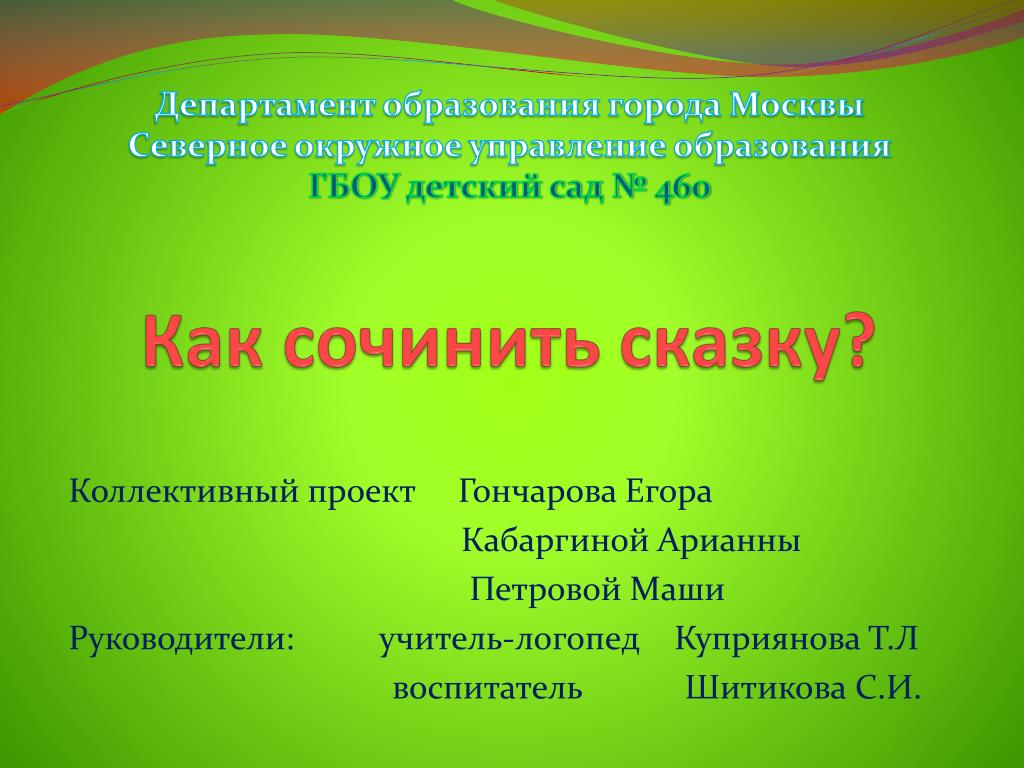 Департамент образования города Москвы
Северное окружное управление образования
ГБОУ детский сад № 460

Как сочинить сказку?

Коллективный проект Гончарова Егора
Кабаргиной Арианны
Петровой Маши
Руководители: учитель-логопед Куприянова Т.Л
воспитатель Шитикова С.И.